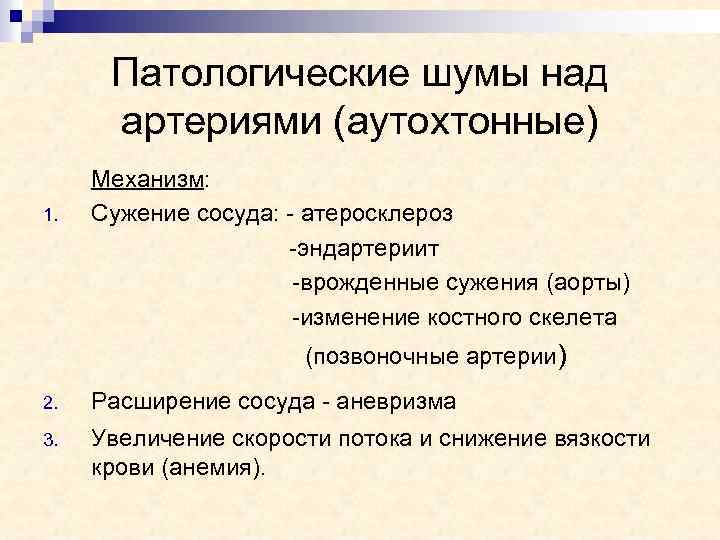 Патологические шумы над артериями (аутохтонные)

Механизм:

1. Сужение сосуда: - атеросклероз
-эндартериит
-врожденные сужения (аорты)
-изменение костного скелета
(позвоночные артерии)

2. Расширение сосуда - аневризма

3. Увеличение скорости потока и снижение вязкости крови (анемия).